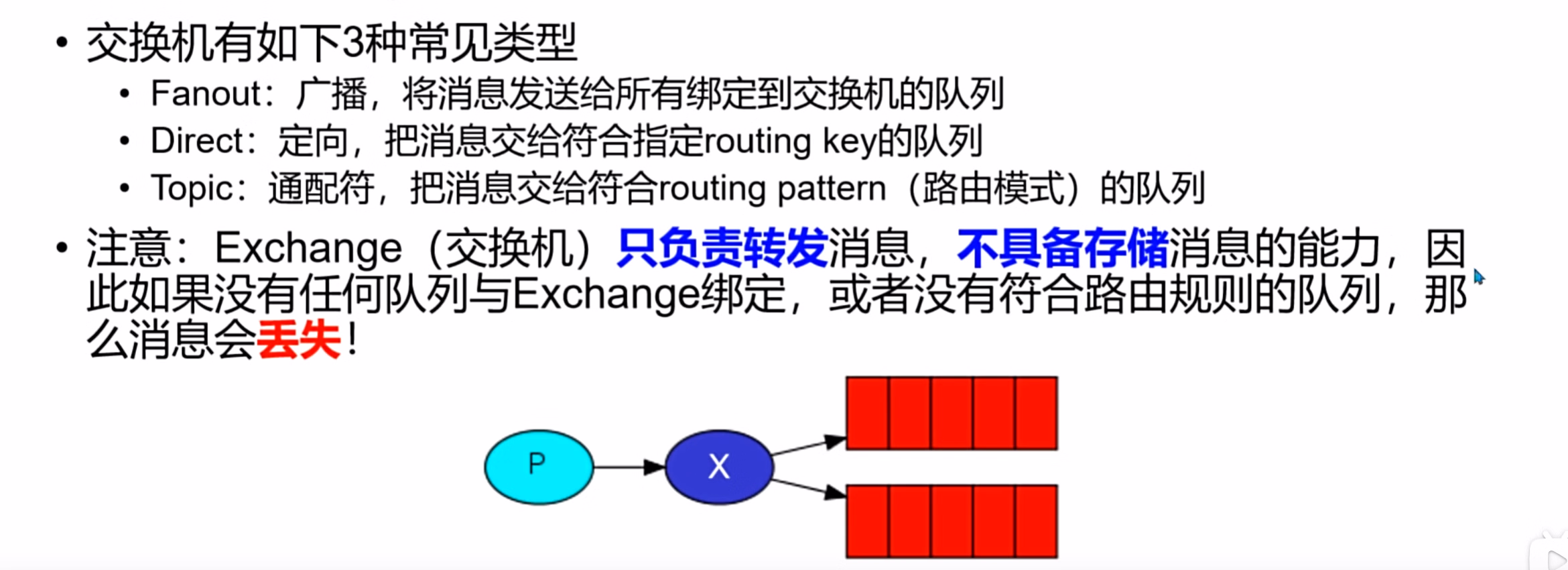 • 交换机有如下3种常见类型

• Fanout：广播，将消息发送给所有绑定到交换机的队列

• Direct：定向，把消息交给符合指定routing key的队列

• Topic：通配符，把消息交给符合routing pattern（路由模式）的队列

• 注意：Exchange（交换机）只负责转发消息，不具备存储消息的能力，因此如果没有任何队列与Exchange绑定，或者没有符合路由规则的队列，那么消息会丢失！

P

X